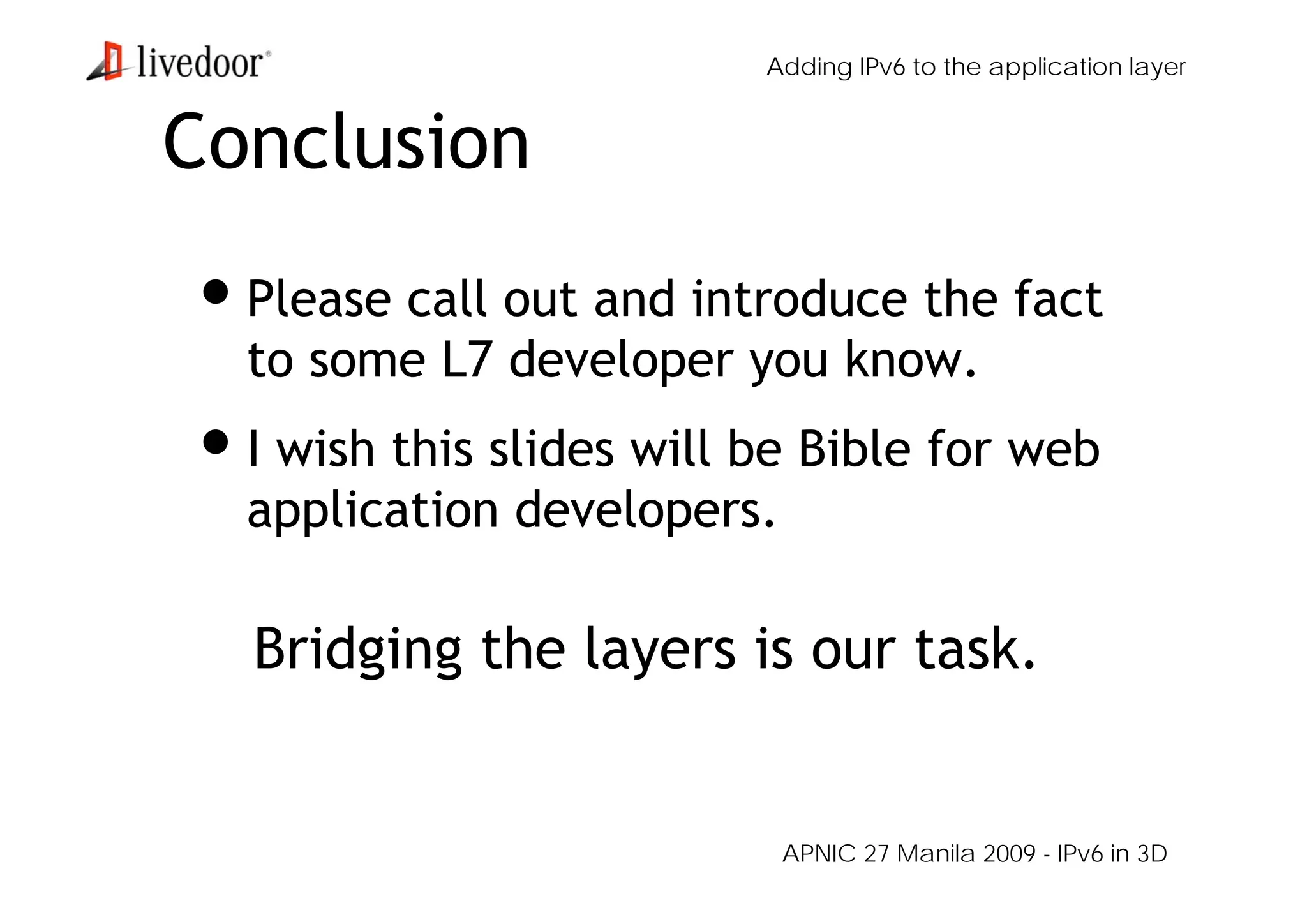 livedoor®

Adding IPv6 to the application layer

Conclusion

• Please call out and introduce the fact to some L7 developer you know.

• I wish this slides will be Bible for web application developers.

Bridging the layers is our task.

APNIC 27 Manila 2009 - IPv6 in 3D